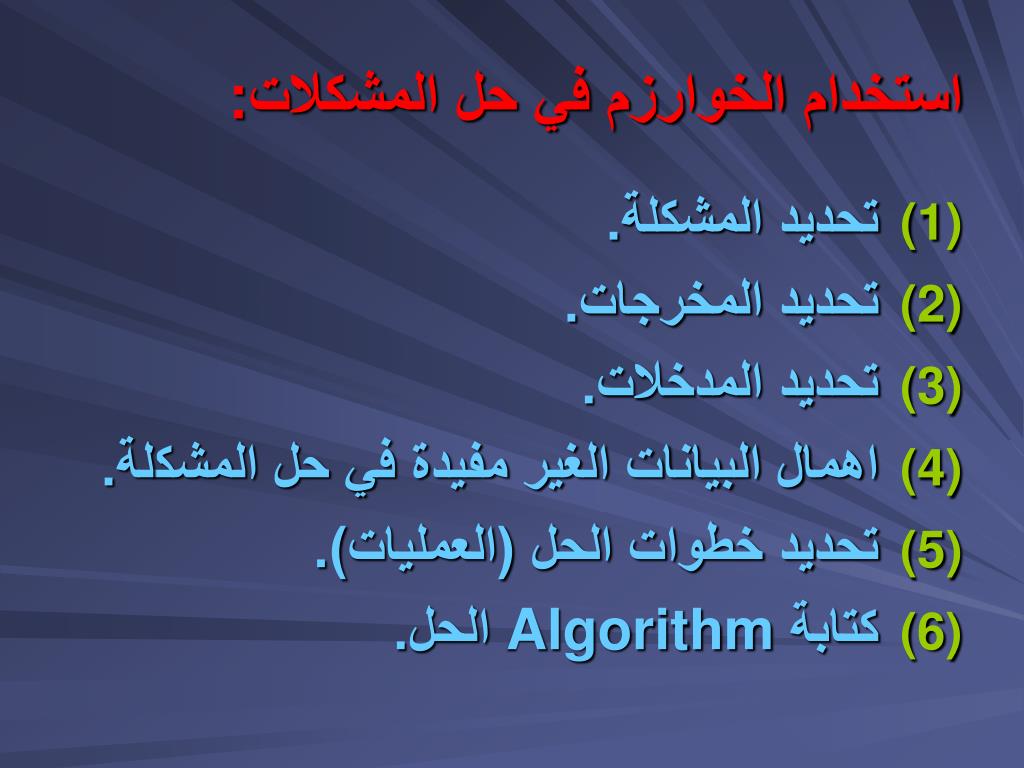 استخدام الخوارزم في حل المشكلات:

(1) تحديد المشكلة.
(2) تحديد المخرجات.
(3) تحديد المدخلات.
(4) اهمال البيانات الغير مفيدة في حل المشكلة.
(5) تحديد خطوات الحل (العمليات).
(6) كتابة Algorithm الحل.